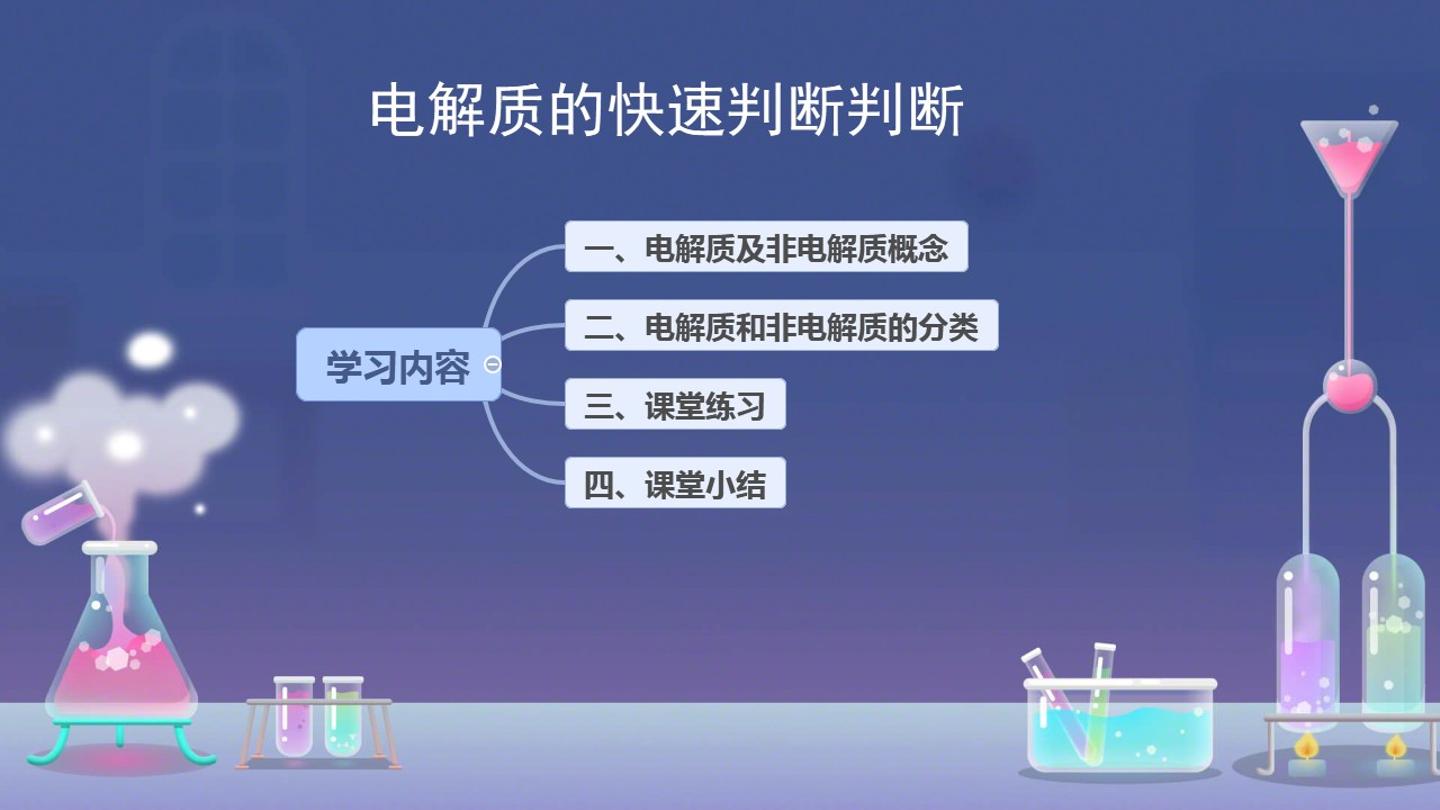 电解质的快速判断判断

学习内容

一、电解质及非电解质概念

二、电解质和非电解质的分类

三、课堂练习

四、课堂小结